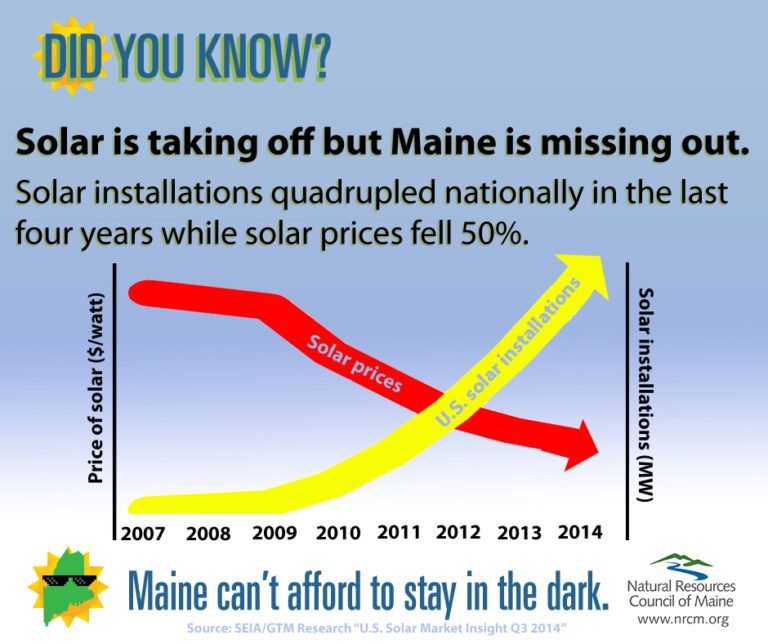 DID YOU KNOW?

Solar is taking off but Maine is missing out.

Solar installations quadrupled nationally in the last four years while solar prices fell 50%.

Price of solar ($/watt)

Solar prices

U.S. solar installations

Solar installations (MW)

2007 2008 2009 2010 2011 2012 2013 2014

Maine can't afford to stay in the dark.

Source: SEIA/GTM Research "U.S. Solar Market Insight Q3 2014"

Natural Resources Council of Maine
www.nrcm.org